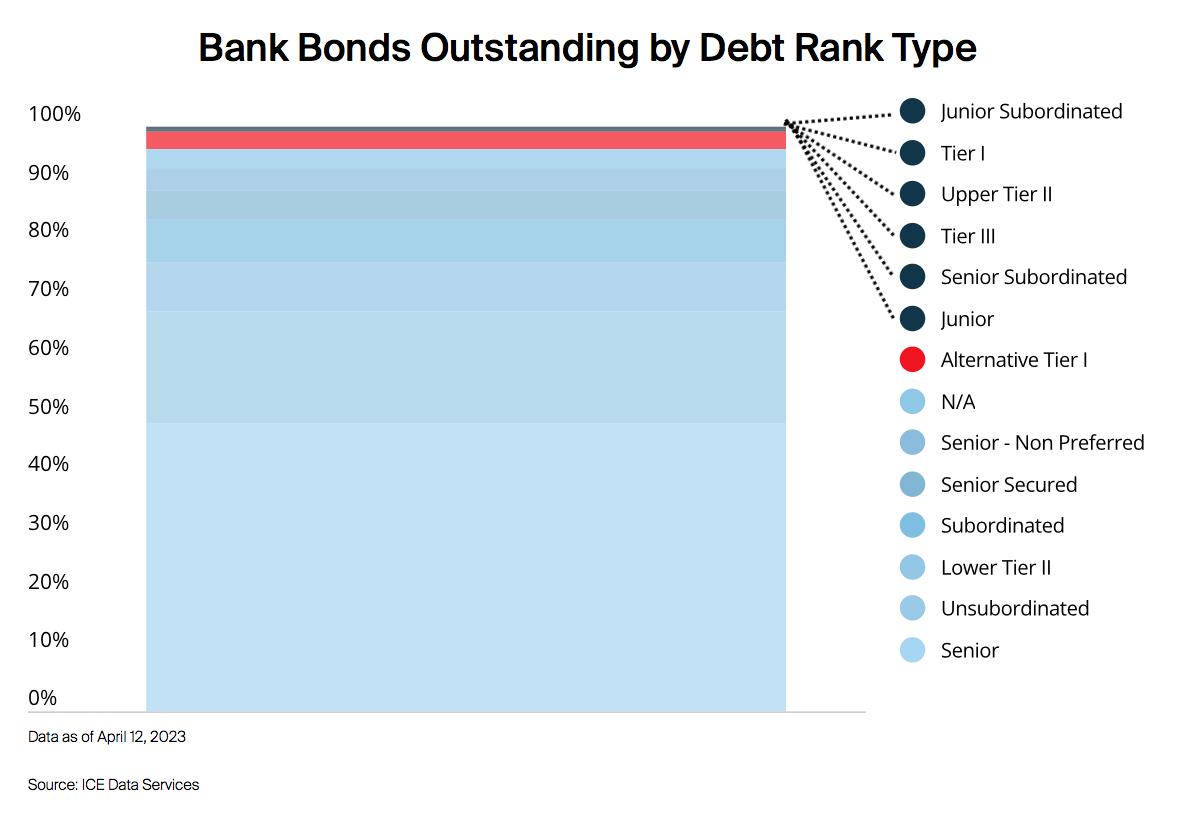 Bank Bonds Outstanding by Debt Rank Type

100%
90%
80%
70%
60%
50%
40%
30%
20%
10%
0%

Junior Subordinated
Tier I
Upper Tier II
Tier III
Senior Subordinated
Junior
Alternative Tier I
N/A
Senior - Non Preferred
Senior Secured
Subordinated
Lower Tier II
Unsubordinated
Senior

Data as of April 12, 2023

Source: ICE Data Services